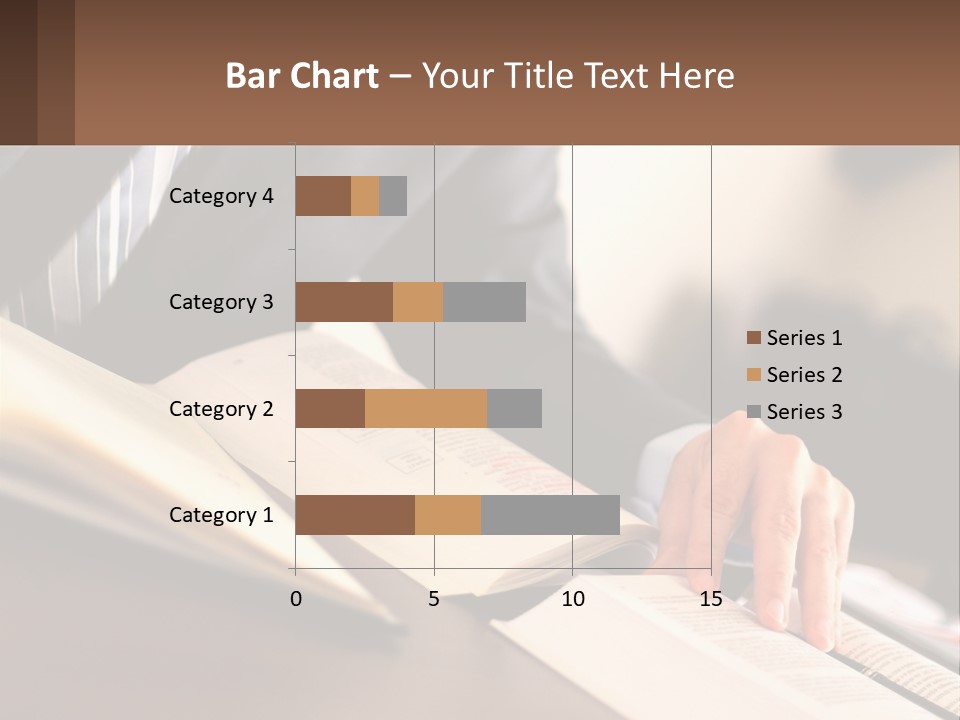 Bar Chart – Your Title Text Here

Category 4
Category 3
Category 2
Category 1

0
5
10
15

Series 1
Series 2
Series 3